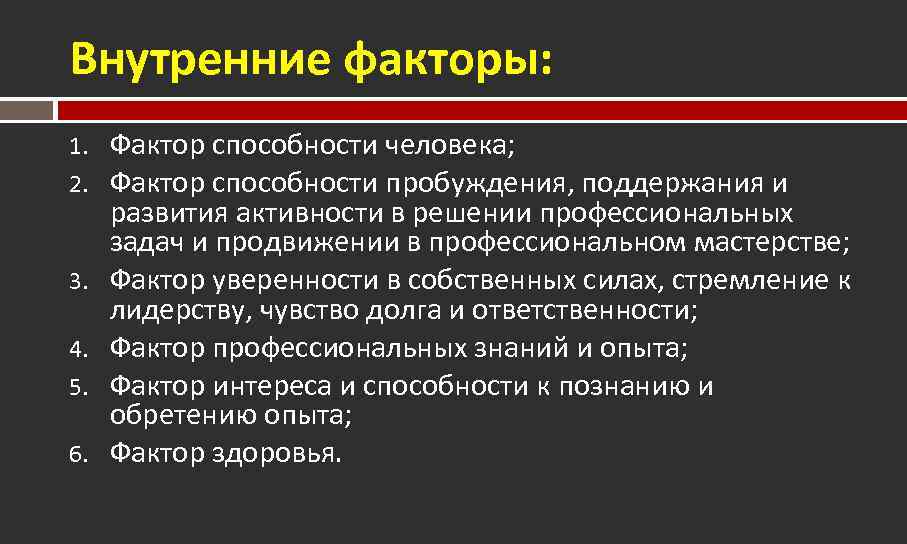 Внутренние факторы:

1. Фактор способности человека;
2. Фактор способности пробуждения, поддержания и развития активности в решении профессиональных задач и продвижении в профессиональном мастерстве;
3. Фактор уверенности в собственных силах, стремление к лидерству, чувство долга и ответственности;
4. Фактор профессиональных знаний и опыта;
5. Фактор интереса и способности к познанию и обретению опыта;
6. Фактор здоровья.